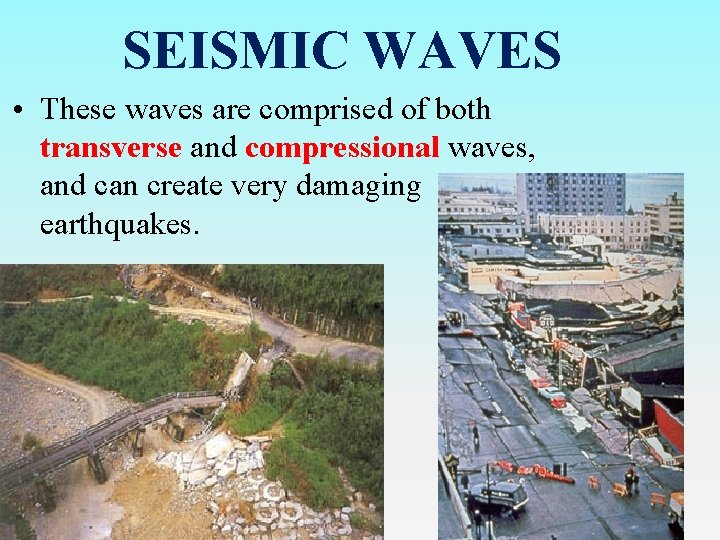 SEISMIC WAVES

• These waves are comprised of both transverse and compressional waves, and can create very damaging earthquakes.